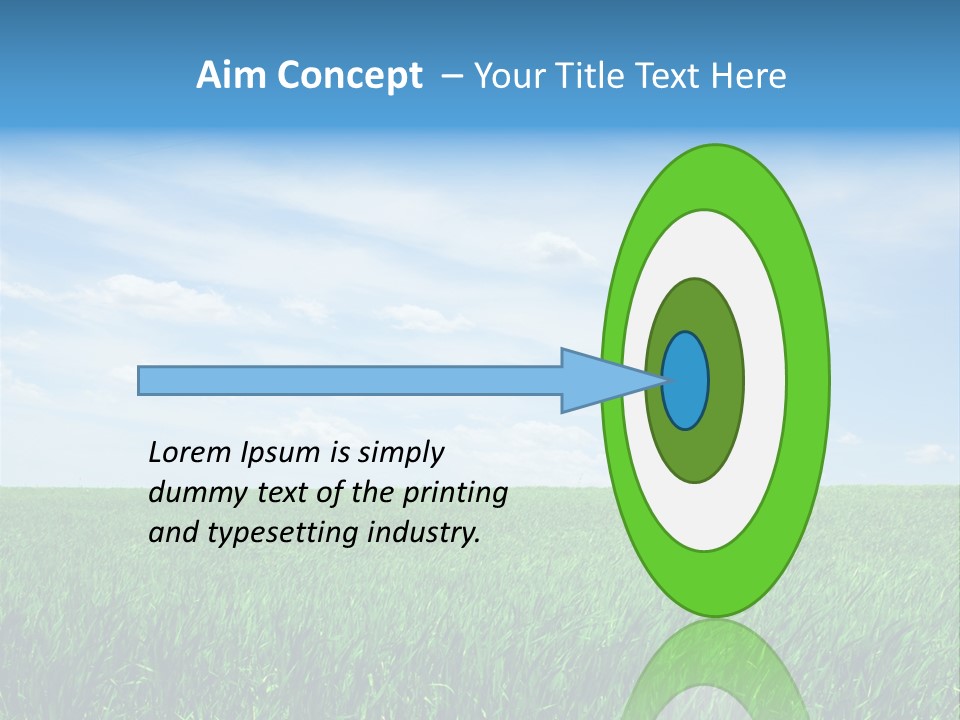 Aim Concept – Your Title Text Here

Lorem Ipsum is simply dummy text of the printing and typesetting industry.